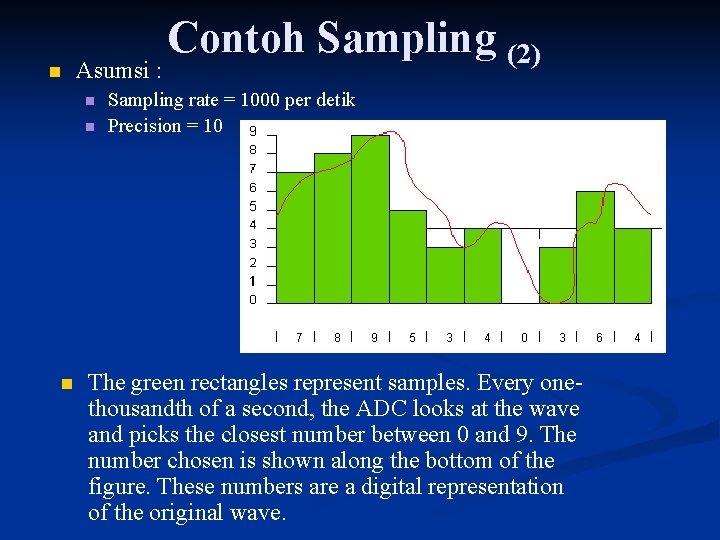 Contoh Sampling (2)

Asumsi :

Sampling rate = 1000 per detik

Precision = 10

9
8
7
6
5
4
3
2
1
0

| 7 | 8 | 9 | 5 | 3 | 4 | 0 | 3 | 6 | 4 |

The green rectangles represent samples. Every one-thousandth of a second, the ADC looks at the wave and picks the closest number between 0 and 9. The number chosen is shown along the bottom of the figure. These numbers are a digital representation of the original wave.